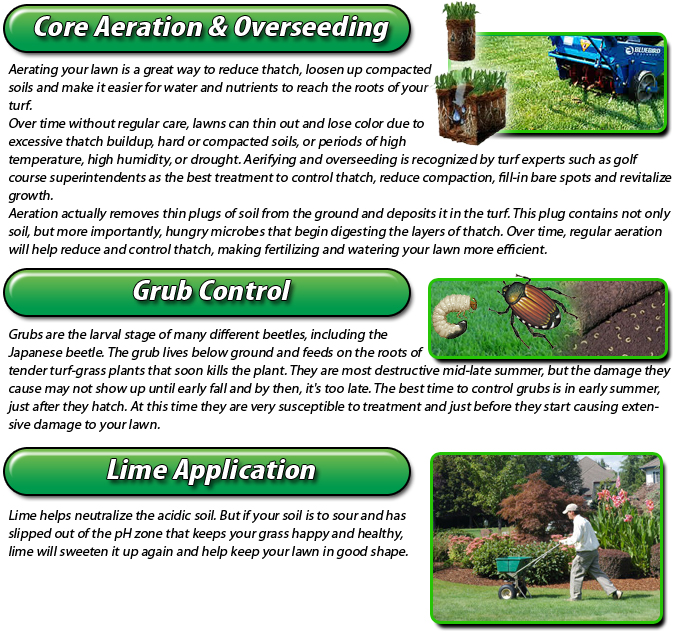 Core Aeration & Overseeding

BLUEBIRD

Aerating your lawn is a great way to reduce thatch, loosen up compacted soils and make it easier for water and nutrients to reach the roots of your turf.
Over time without regular care, lawns can thin out and lose color due to excessive thatch buildup, hard or compacted soils, or periods of high temperature, high humidity, or drought. Aerifying and overseeding is recognized by turf experts such as golf course superintendents as the best treatment to control thatch, reduce compaction, fill-in bare spots and revitalize growth.
Aeration actually removes thin plugs of soil from the ground and deposits it in the turf. This plug contains not only soil, but more importantly, hungry microbes that begin digesting the layers of thatch. Over time, regular aeration will help reduce and control thatch, making fertilizing and watering your lawn more efficient.

Grub Control

Grubs are the larval stage of many different beetles, including the Japanese beetle. The grub lives below ground and feeds on the roots of tender turf-grass plants that soon kills the plant. They are most destructive mid-late summer, but the damage they cause may not show up until early fall and by then, it's too late. The best time to control grubs is in early summer, just after they hatch. At this time they are very susceptible to treatment and just before they start causing extensive damage to your lawn.

Lime Application

Lime helps neutralize the acidic soil. But if your soil is to sour and has slipped out of the pH zone that keeps your grass happy and healthy, lime will sweeten it up again and help keep your lawn in good shape.